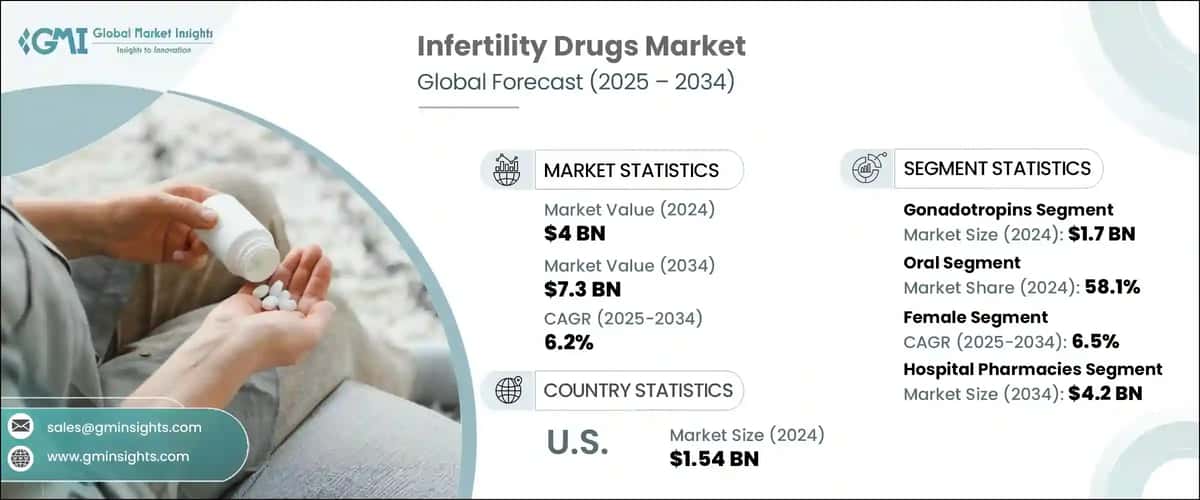 GMI Global Market Insights
Insights to Innovation

Infertility Drugs Market
Global Forecast (2025 – 2034)

MARKET STATISTICS

Market Value (2024)
$4 BN

Market Value (2034)
$7.3 BN

CAGR (2025-2034)
6.2%

COUNTRY STATISTICS

U.S.

Market Size (2024)
$1.54 BN

SEGMENT STATISTICS

Gonadotropins Segment
Market Size (2024): $1.7 BN

Oral Segment
Market Share (2024): 58.1%

Female Segment
CAGR (2025-2034): 6.5%

Hospital Pharmacies Segment
Market Size (2034): $4.2 BN

sales@gminsights.com

www.gminsights.com